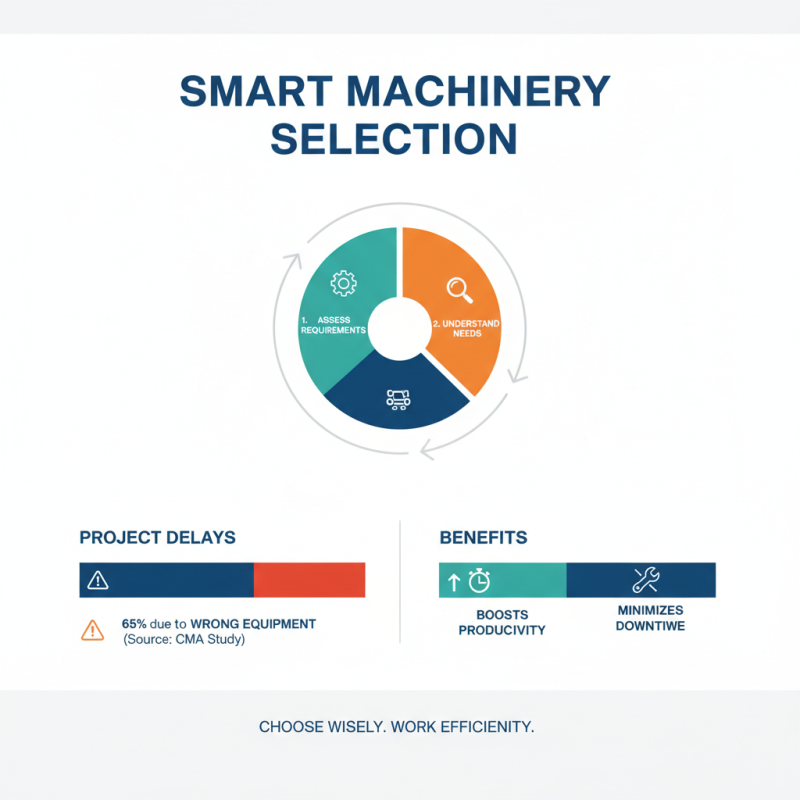 SMART MACHINERY SELECTION

1. ASSESS REQUIREMENTS

2. UNDERSTAND NEEDS

PROJECT DELAYS

65% due to WRONG EQUIPMENT
(Source: CMA Study)

BENEFITS

BOOSTS PRODUCIVITY

MINIMIZES DOWNTIWE

CHOOSE WISELY. WORK EFFICIENITY.